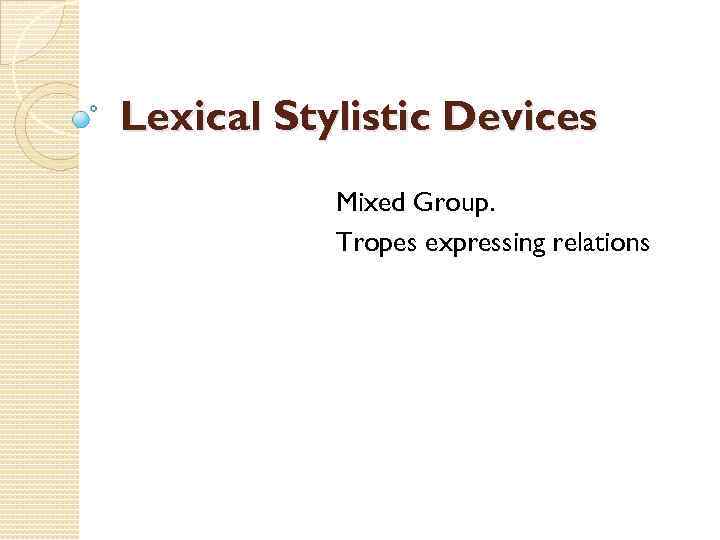 Lexical Stylistic Devices

Mixed Group.

Tropes expressing relations